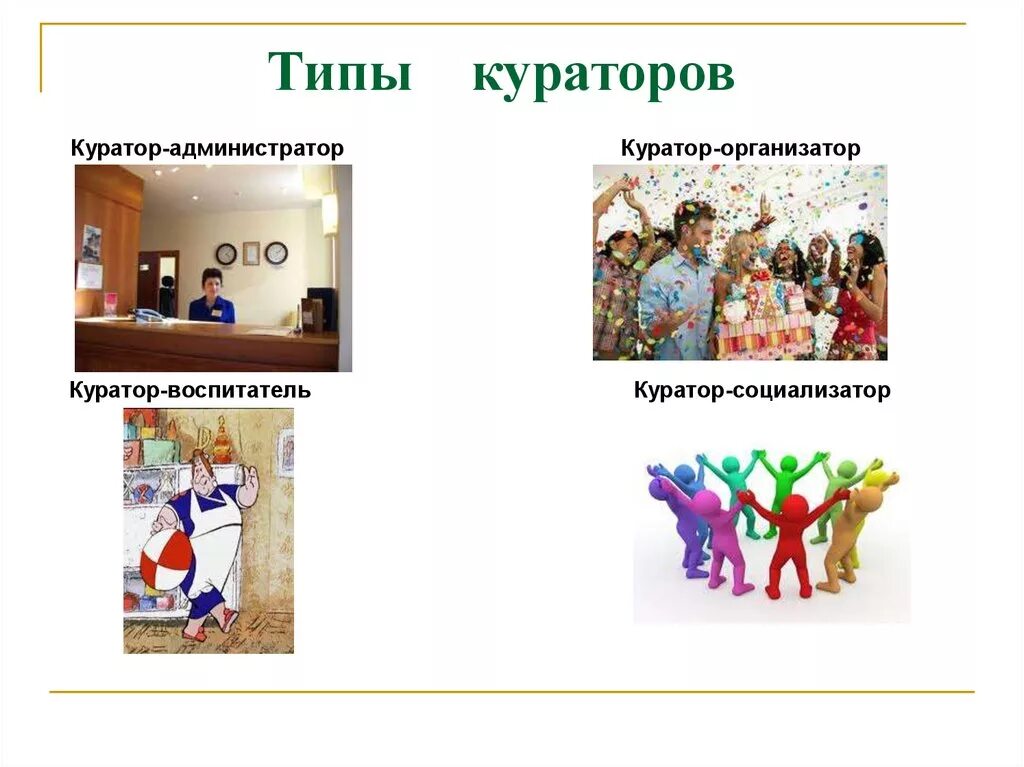 Типы кураторов

Куратор-администратор

Куратор-организатор

Куратор-воспитатель

Куратор-социализатор